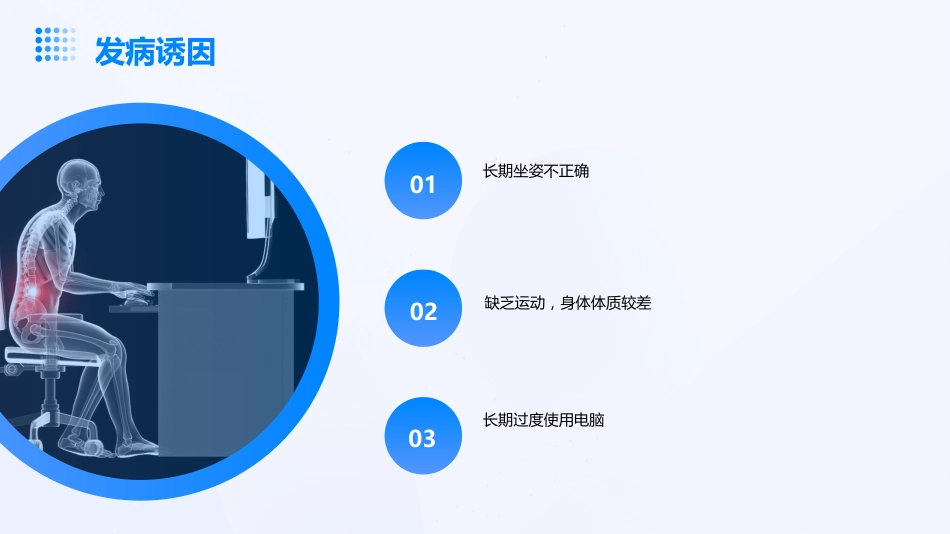 发病诱因

01

长期坐姿不正确

02

缺乏运动，身体体质较差

03

长期过度使用电脑